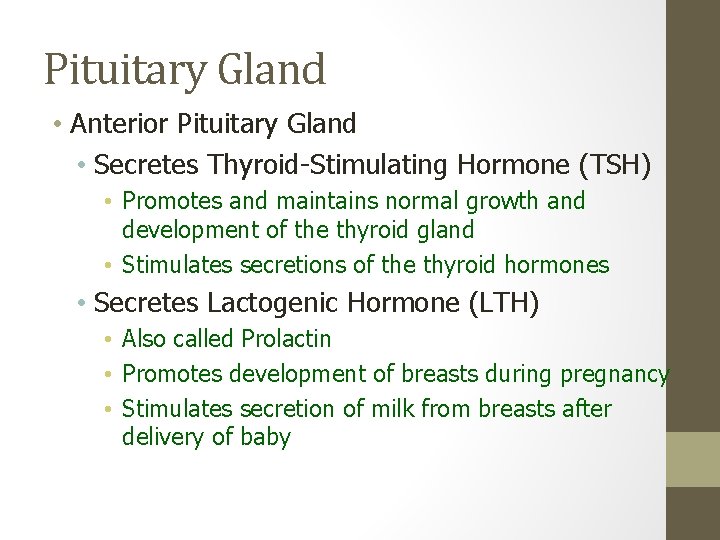 Pituitary Gland

• Anterior Pituitary Gland
  • Secretes Thyroid-Stimulating Hormone (TSH)
    • Promotes and maintains normal growth and development of the thyroid gland
    • Stimulates secretions of the thyroid hormones
  • Secretes Lactogenic Hormone (LTH)
    • Also called Prolactin
    • Promotes development of breasts during pregnancy
    • Stimulates secretion of milk from breasts after delivery of baby